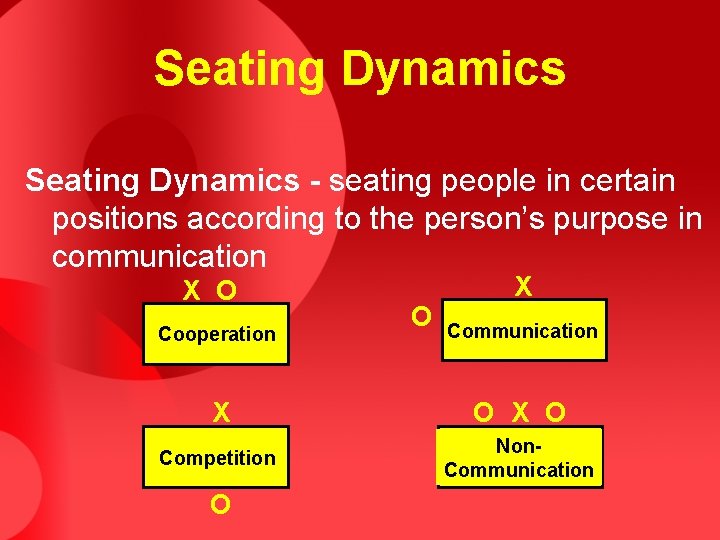 Seating Dynamics

Seating Dynamics - seating people in certain positions according to the person's purpose in communication

X O

Cooperation

X

O

Communication

X

Competition

O

O X O

Non-Communication